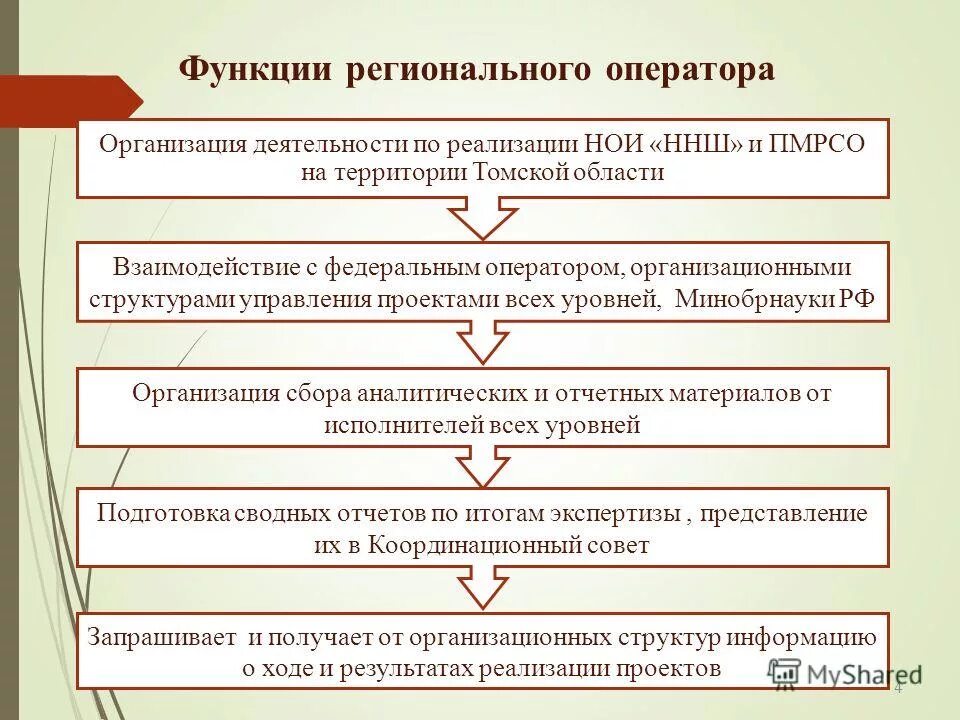 Функции регионального оператора

Организация деятельности по реализации НОИ «ННШ» и ПМРСО на территории Томской области

Взаимодействие с федеральным оператором, организационными структурами управления проектами всех уровней, Минобрнауки РФ

Организация сбора аналитических и отчетных материалов от исполнителей всех уровней

Подготовка сводных отчетов по итогам экспертизы , представление их в Координационный совет

Запрашивает и получает от организационных структур информацию о ходе и результатах реализации проектов

MyShared

4